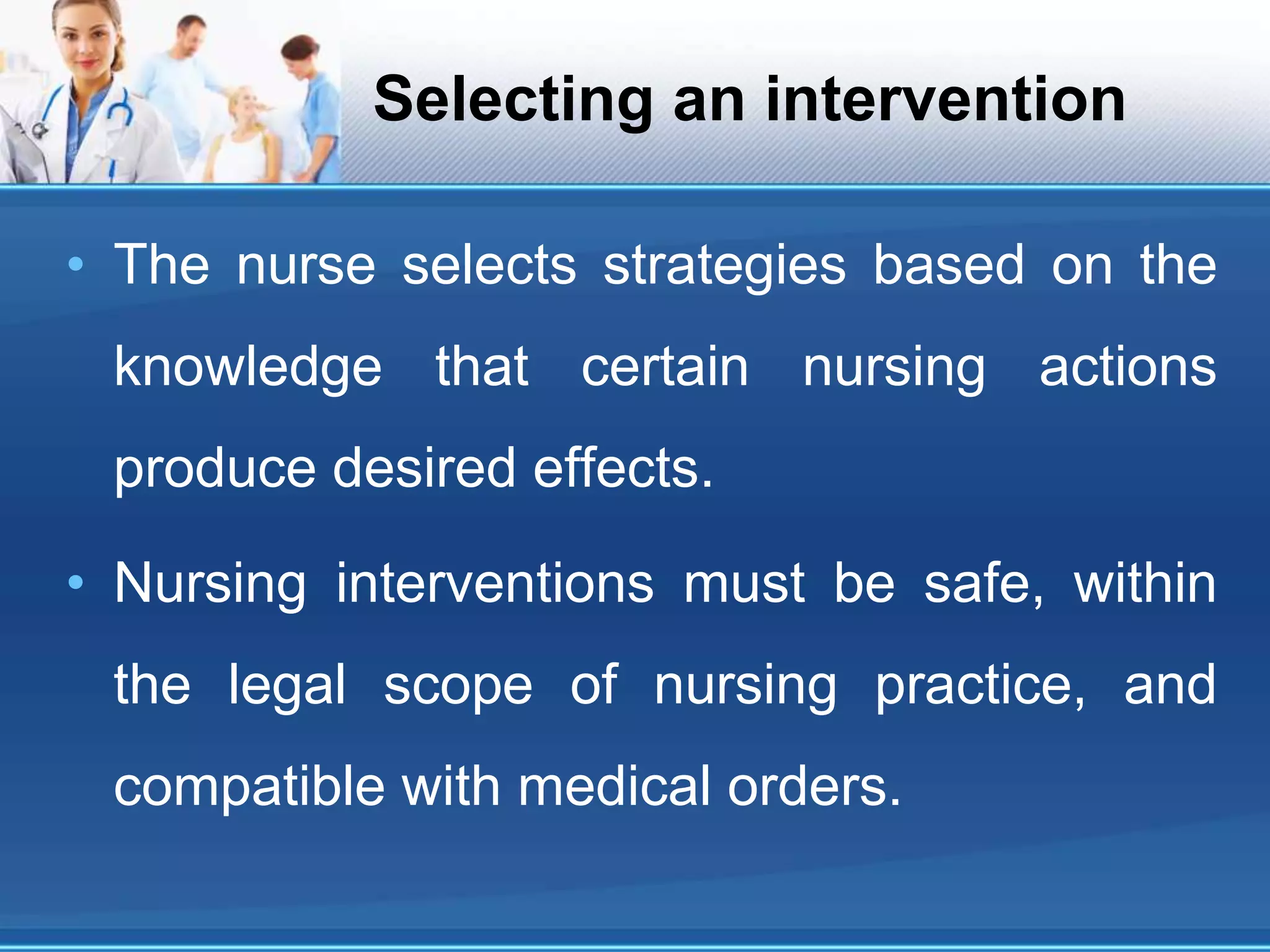 Selecting an intervention

• The nurse selects strategies based on the knowledge that certain nursing actions produce desired effects.

• Nursing interventions must be safe, within the legal scope of nursing practice, and compatible with medical orders.